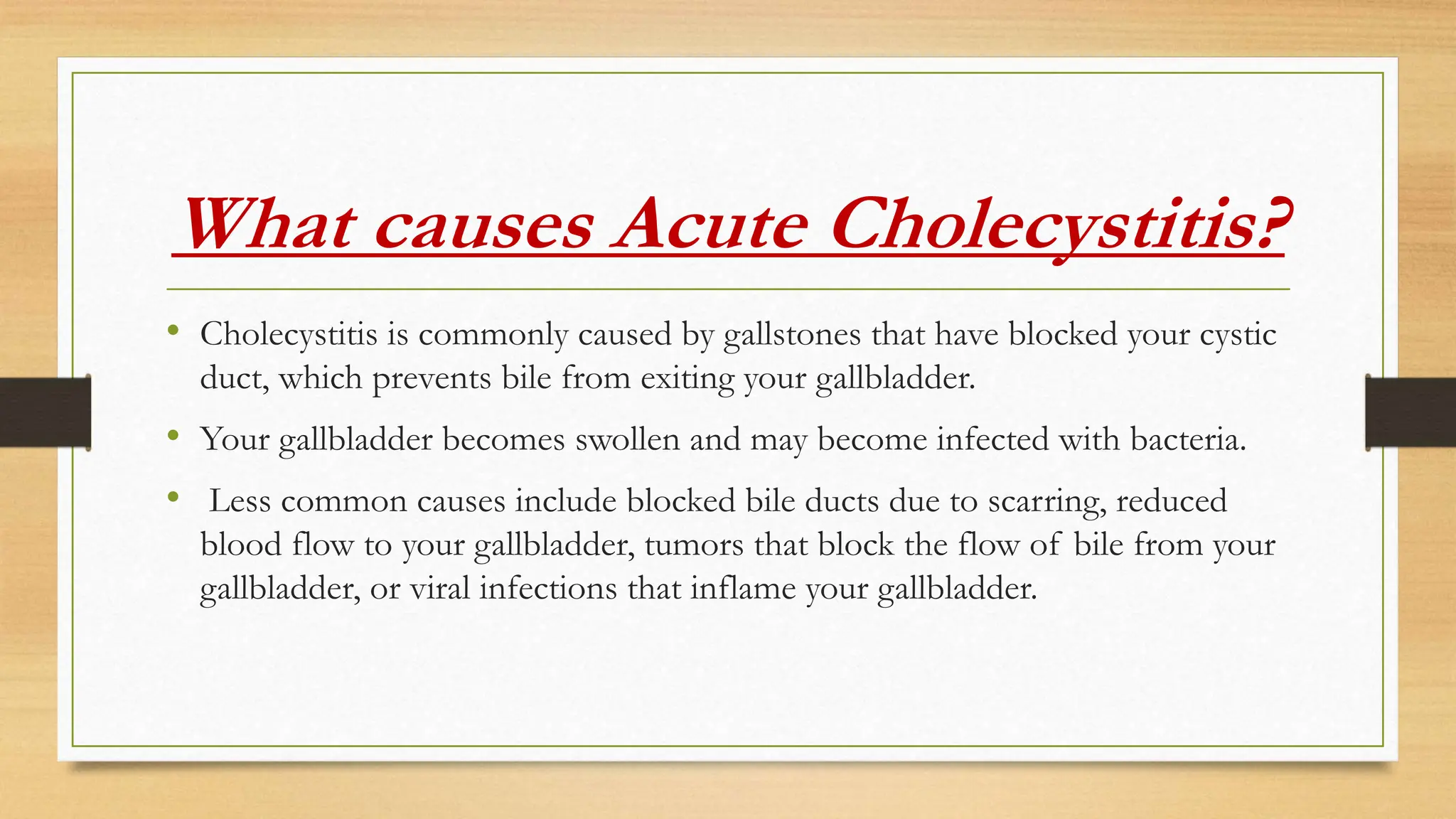 What causes Acute Cholecystitis?

• Cholecystitis is commonly caused by gallstones that have blocked your cystic duct, which prevents bile from exiting your gallbladder.

• Your gallbladder becomes swollen and may become infected with bacteria.

• Less common causes include blocked bile ducts due to scarring, reduced blood flow to your gallbladder, tumors that block the flow of bile from your gallbladder, or viral infections that inflame your gallbladder.